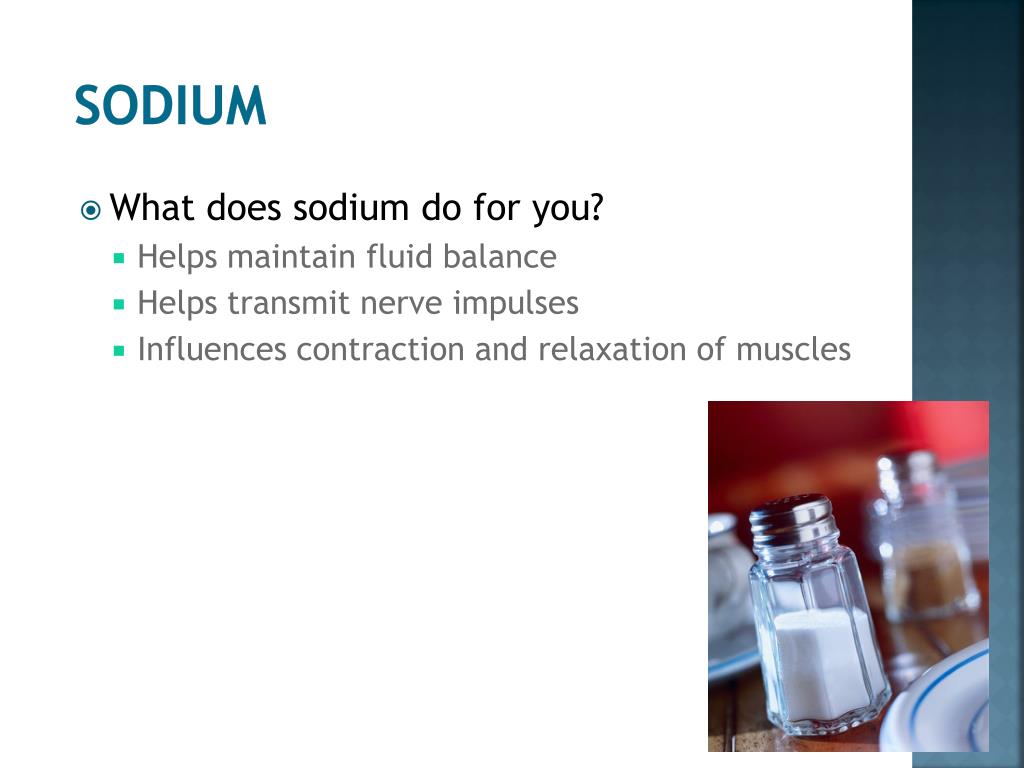 SODIUM

What does sodium do for you?

Helps maintain fluid balance

Helps transmit nerve impulses

Influences contraction and relaxation of muscles